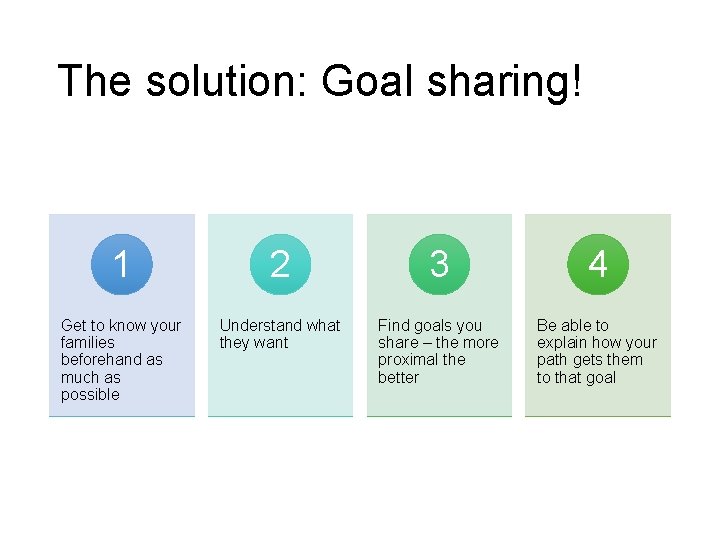 The solution: Goal sharing!

1

Get to know your families beforehand as much as possible

2

Understand what they want

3

Find goals you share – the more proximal the better

4

Be able to explain how your path gets them to that goal